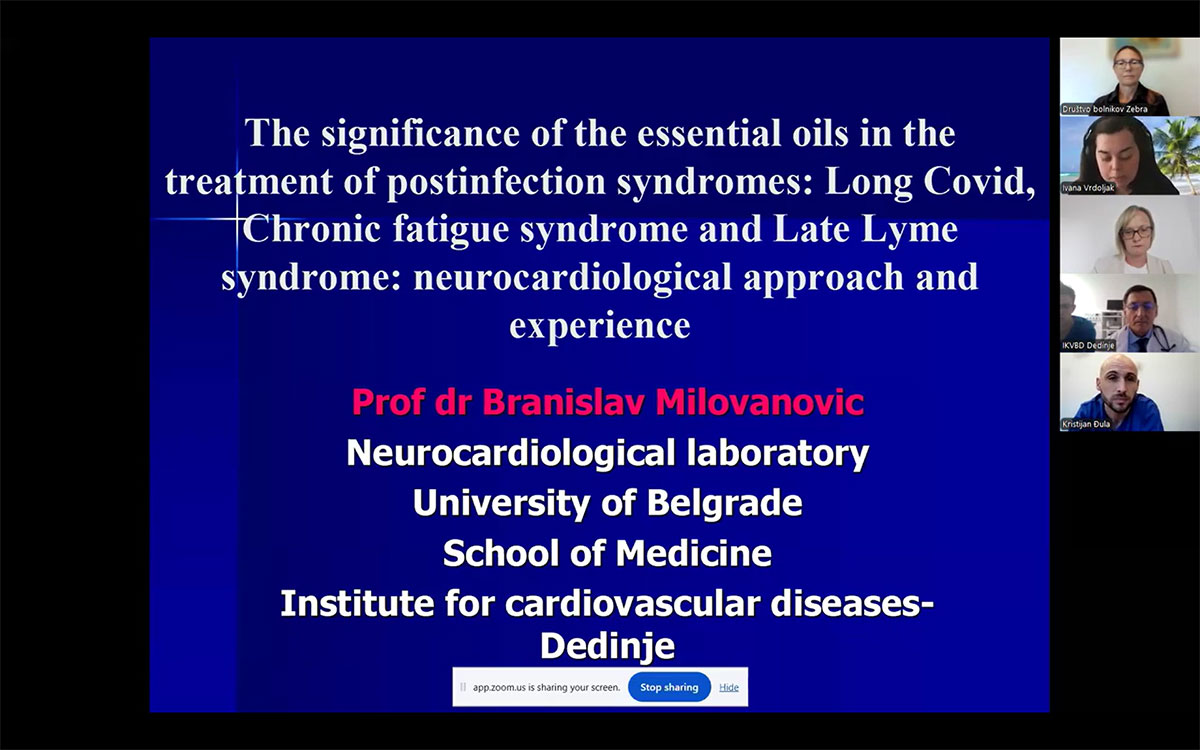 The significance of the essential oils in the treatment of postinfection syndromes: Long Covid, Chronic fatigue syndrome and Late Lyme syndrome: neurocardiological approach and experience

Prof dr Branislav Milovanovic
Neurocardiological laboratory
University of Belgrade
School of Medicine
Institute for cardiovascular diseases-Dedinje

app.zoom.us is sharing your screen. Stop sharing Hide

Društvo bolnikov Zebra
Ivana Vrdoljak
IKVBD Dedinje
Kristijan Đula